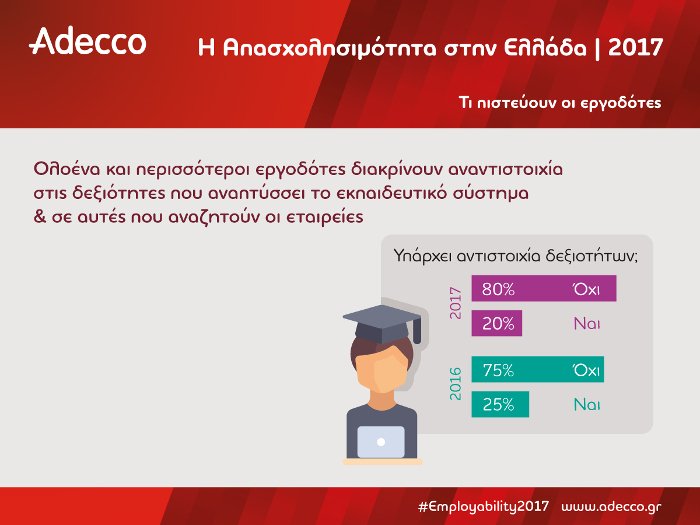 Adecco

Η Απασχολησιμότητα στην Ελλάδα | 2017

Τι πιστεύουν οι εργοδότες

Ολοένα και περισσότεροι εργοδότες διακρίνουν αναντιστοιχία στις δεξιότητες που αναπτύσσει το εκπαιδευτικό σύστημα & σε αυτές που αναζητούν οι εταιρείες

Υπάρχει αντιστοιχία δεξιοτήτων;

2017
80% Όχι
20% Ναι

2016
75% Όχι
25% Ναι

#Employability2017 www.adecco.gr